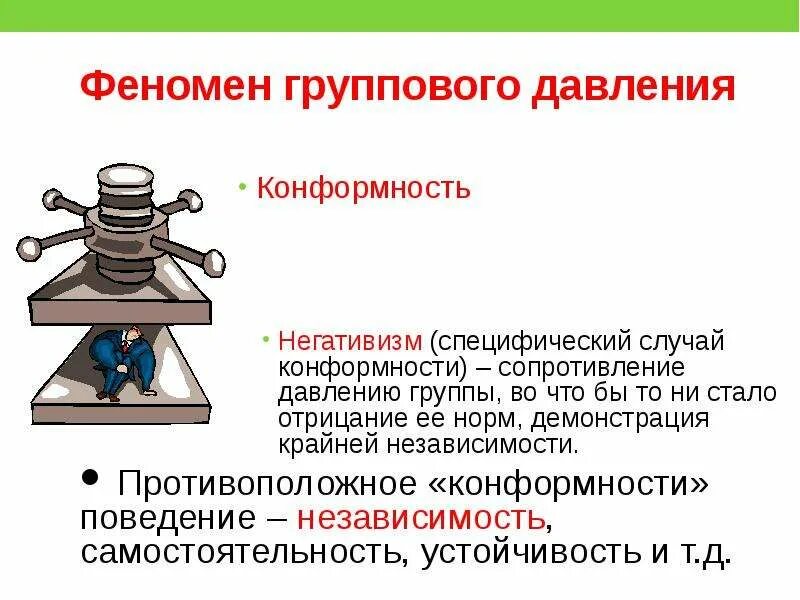 Феномен группового давления

• Конформность

• Негативизм (специфический случай конформности) – сопротивление давлению группы, во что бы то ни стало отрицание ее норм, демонстрация крайней независимости.

• Противоположное «конформности» поведение – независимость, самостоятельность, устойчивость и т.д.